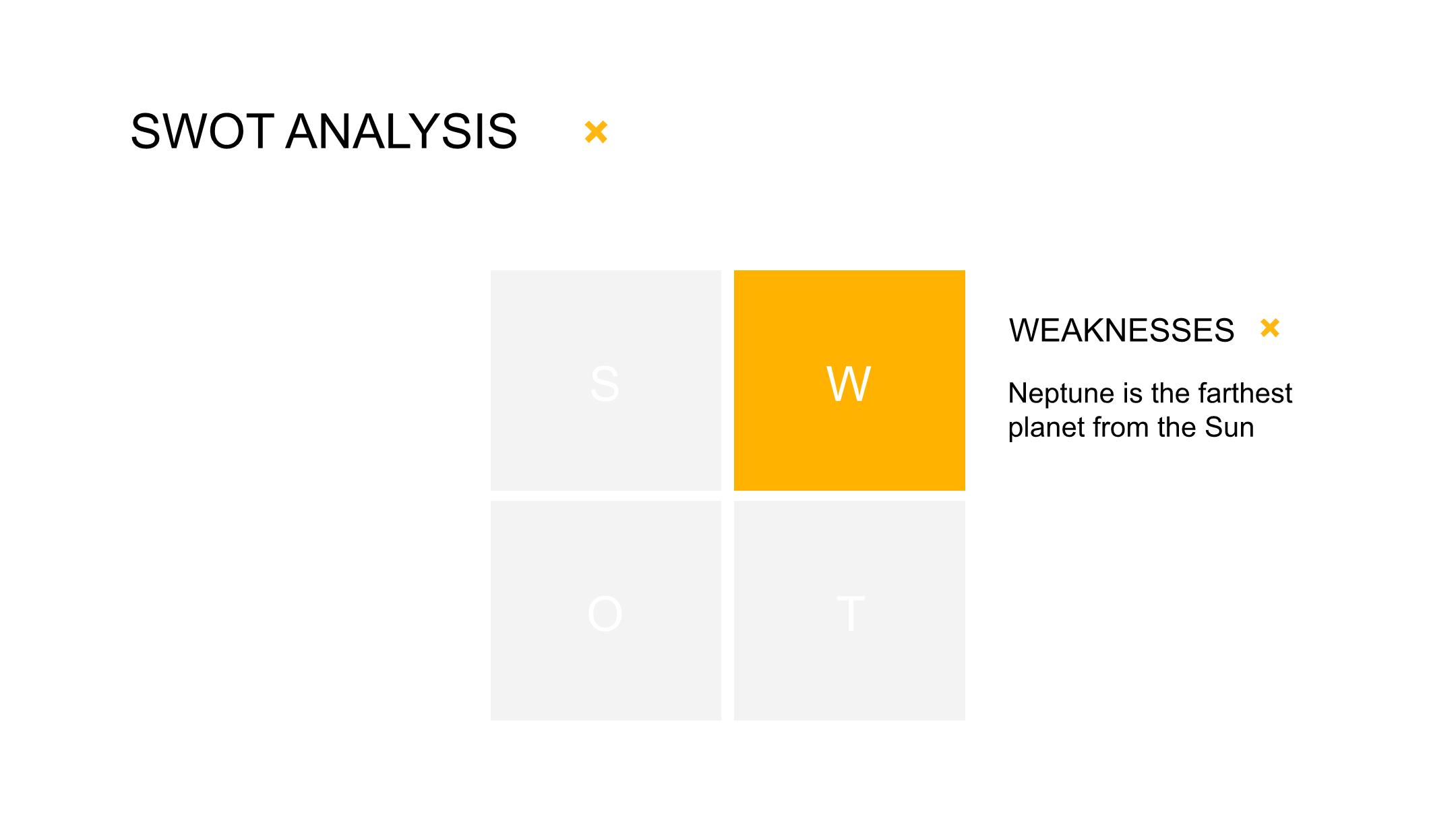 SWOT ANALYSIS

S

W

O

T

WEAKNESSES

Neptune is the farthest planet from the Sun